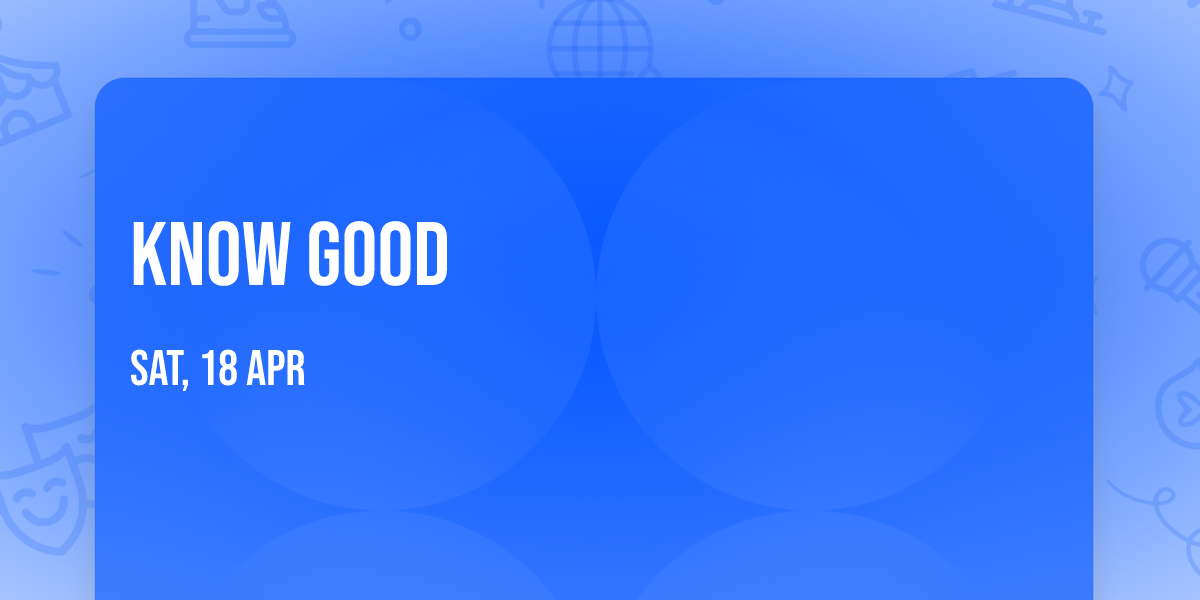 KNOW GOOD

SAT, 18 APR